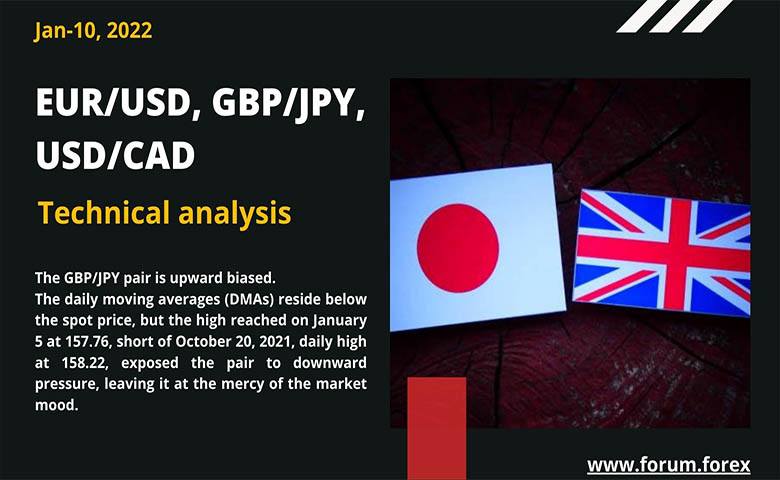 Jan-10, 2022

EUR/USD, GBP/JPY, USD/CAD

Technical analysis

The GBP/JPY pair is upward biased.
The daily moving averages (DMAs) reside below the spot price, but the high reached on January 5 at 157.76, short of October 20, 2021, daily high at 158.22, exposed the pair to downward pressure, leaving it at the mercy of the market mood.

www.forum.forex